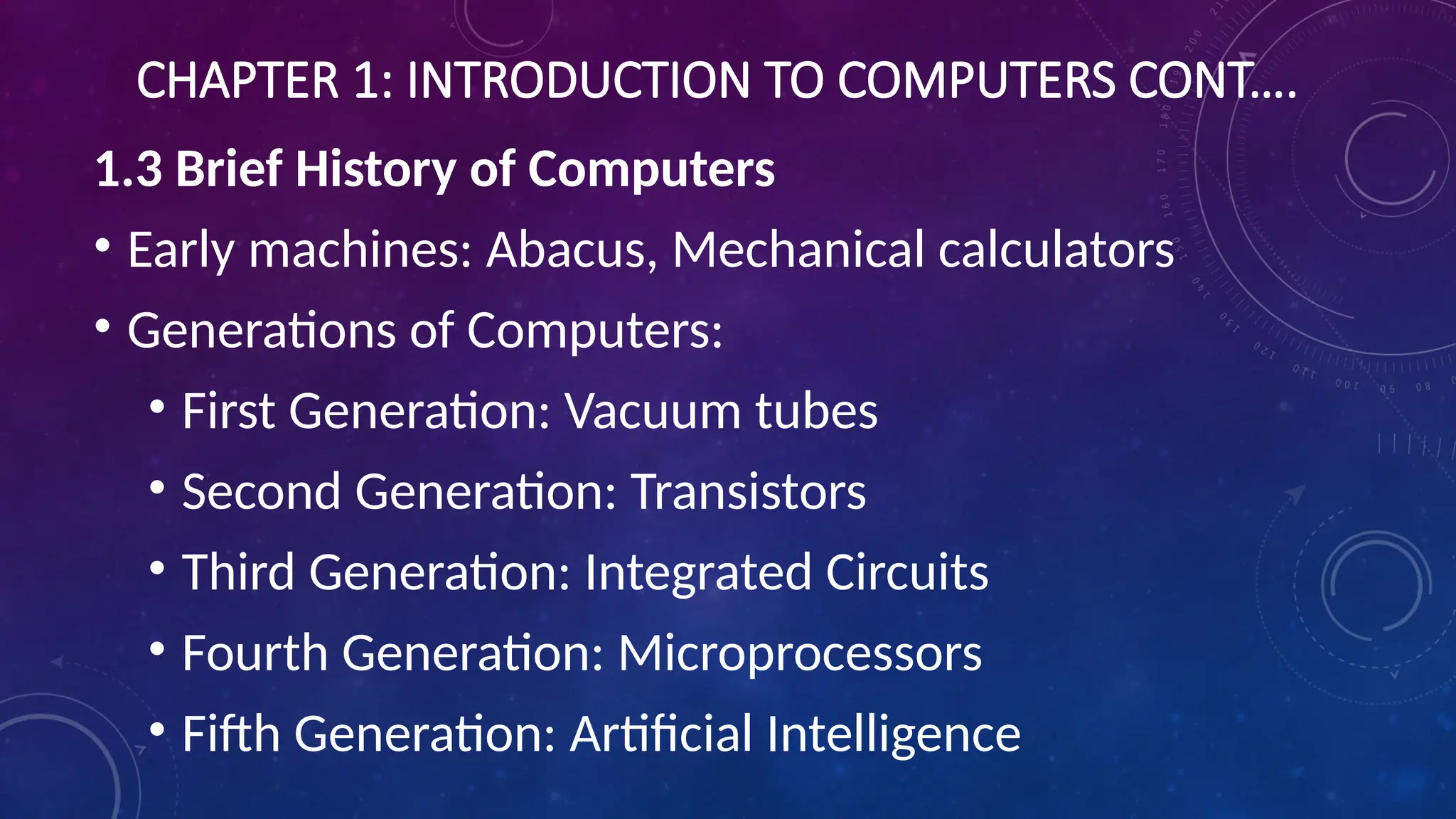 CHAPTER 1: INTRODUCTION TO COMPUTERS CONT….

1.3 Brief History of Computers

• Early machines: Abacus, Mechanical calculators
• Generations of Computers:
 • First Generation: Vacuum tubes
 • Second Generation: Transistors
 • Third Generation: Integrated Circuits
 • Fourth Generation: Microprocessors
 • Fifth Generation: Artificial Intelligence